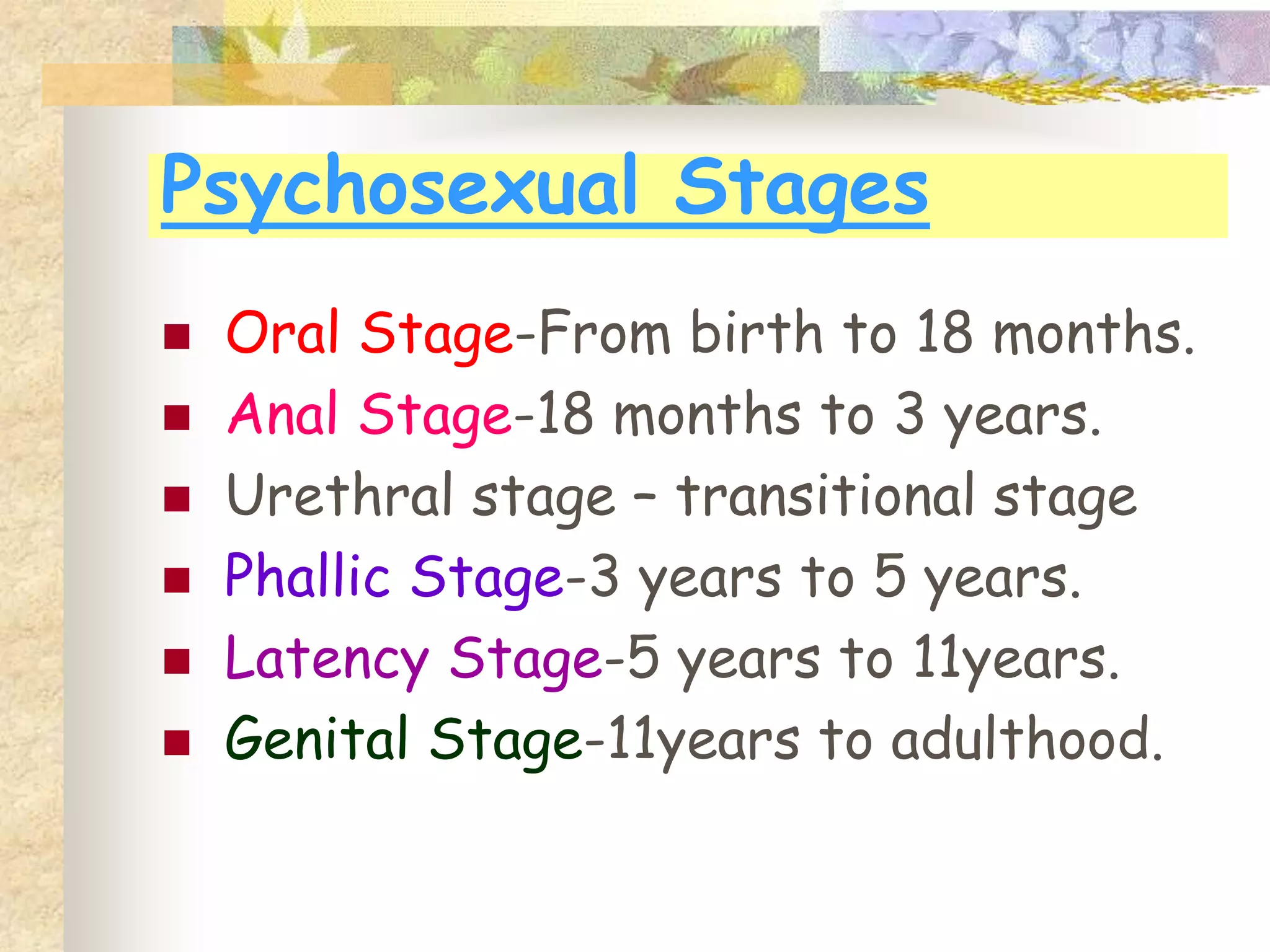 Psychosexual Stages

- Oral Stage-From birth to 18 months.
- Anal Stage-18 months to 3 years.
- Urethral stage – transitional stage
- Phallic Stage-3 years to 5 years.
- Latency Stage-5 years to 11years.
- Genital Stage-11years to adulthood.